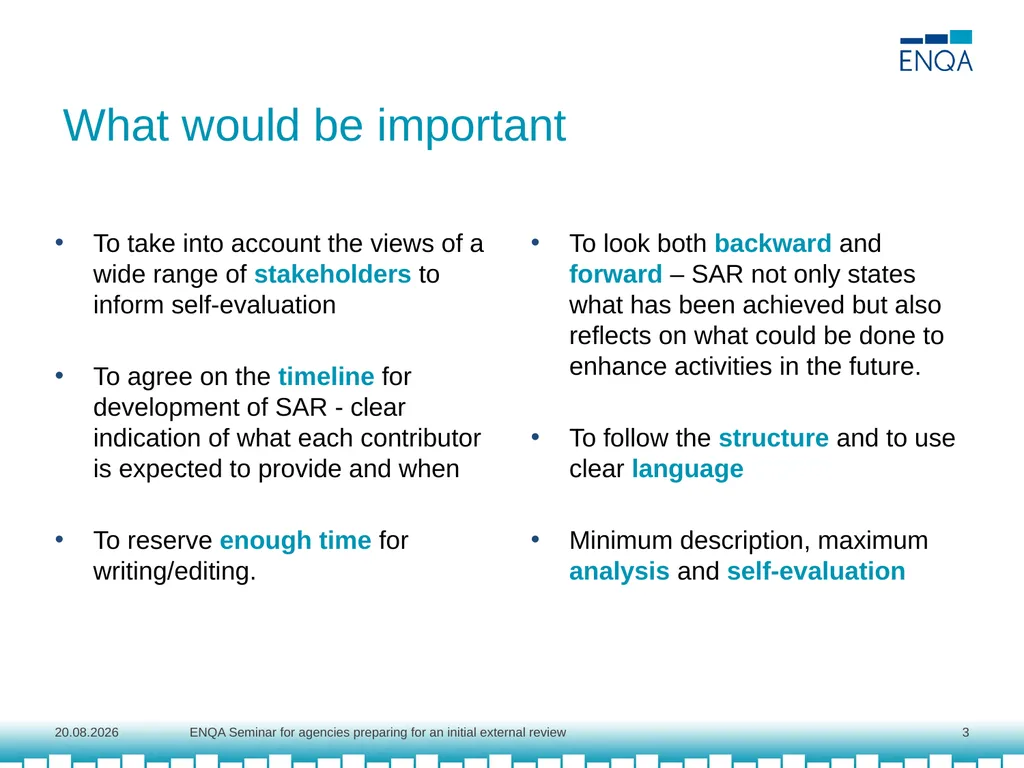 ENQA

What would be important

• To take into account the views of a wide range of stakeholders to inform self-evaluation

• To agree on the timeline for development of SAR - clear indication of what each contributor is expected to provide and when

• To reserve enough time for writing/editing.

• To look both backward and forward – SAR not only states what has been achieved but also reflects on what could be done to enhance activities in the future.

• To follow the structure and to use clear language

• Minimum description, maximum analysis and self-evaluation

20.08.2026 ENQA Seminar for agencies preparing for an initial external review 3